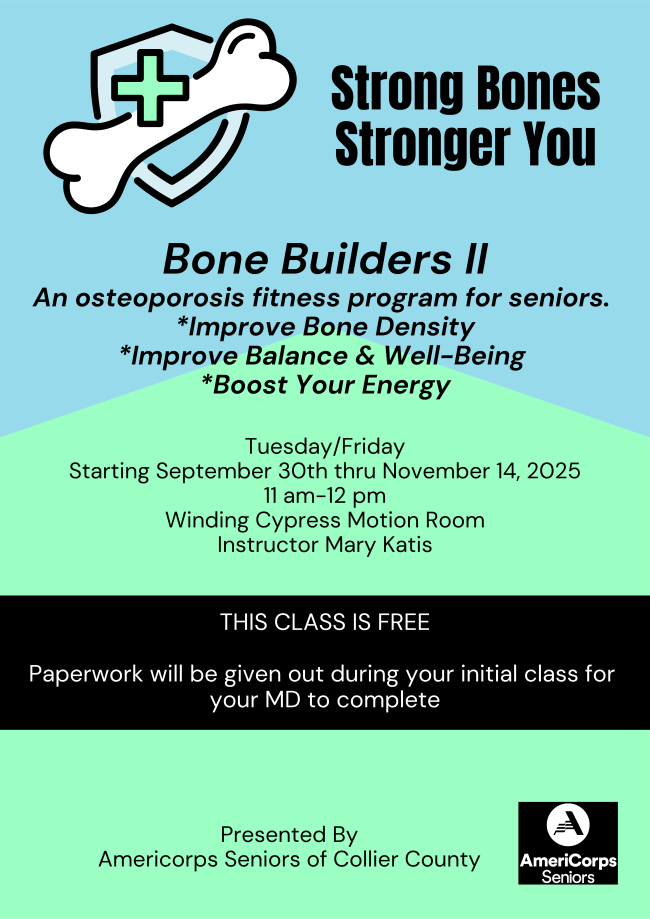 Strong Bones
Stronger You

Bone Builders II
An osteoporosis fitness program for seniors.
*Improve Bone Density
*Improve Balance & Well-Being
*Boost Your Energy

Tuesday/Friday
Starting September 30th thru November 14, 2025
11 am-12 pm
Winding Cypress Motion Room
Instructor Mary Katis

THIS CLASS IS FREE

Paperwork will be given out during your initial class for your MD to complete

Presented By
Americorps Seniors of Collier County

AmeriCorps Seniors